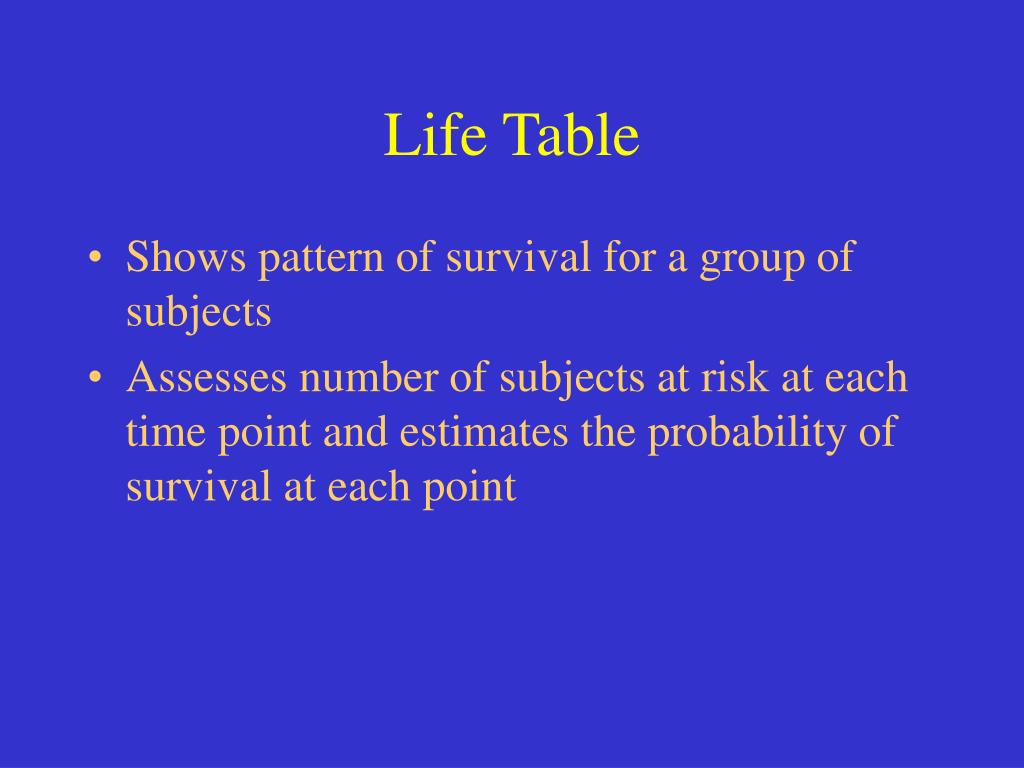 Life Table

• Shows pattern of survival for a group of subjects
• Assesses number of subjects at risk at each time point and estimates the probability of survival at each point